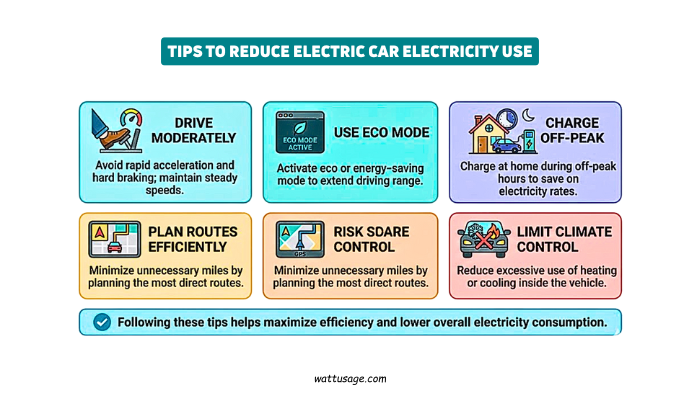 TIPS TO REDUCE ELECTRIC CAR ELECTRICITY USE

DRIVE MODERATELY

Avoid rapid acceleration and hard braking; maintain steady speeds.

ECO MODE ACTIVE

USE ECO MODE

Activate eco or energy-saving mode to extend driving range.

CHARGE OFF-PEAK

Charge at home during off-peak hours to save on electricity rates.

PLAN ROUTES EFFICIENTLY

Minimize unnecessary miles by planning the most direct routes.

GPS

RISK SDARE CONTROL

Minimize unnecessary miles by planning the most direct routes.

LIMIT CLIMATE CONTROL

Reduce excessive use of heating or cooling inside the vehicle.

Following these tips helps maximize efficiency and lower overall electricity consumption.

wattusage.com